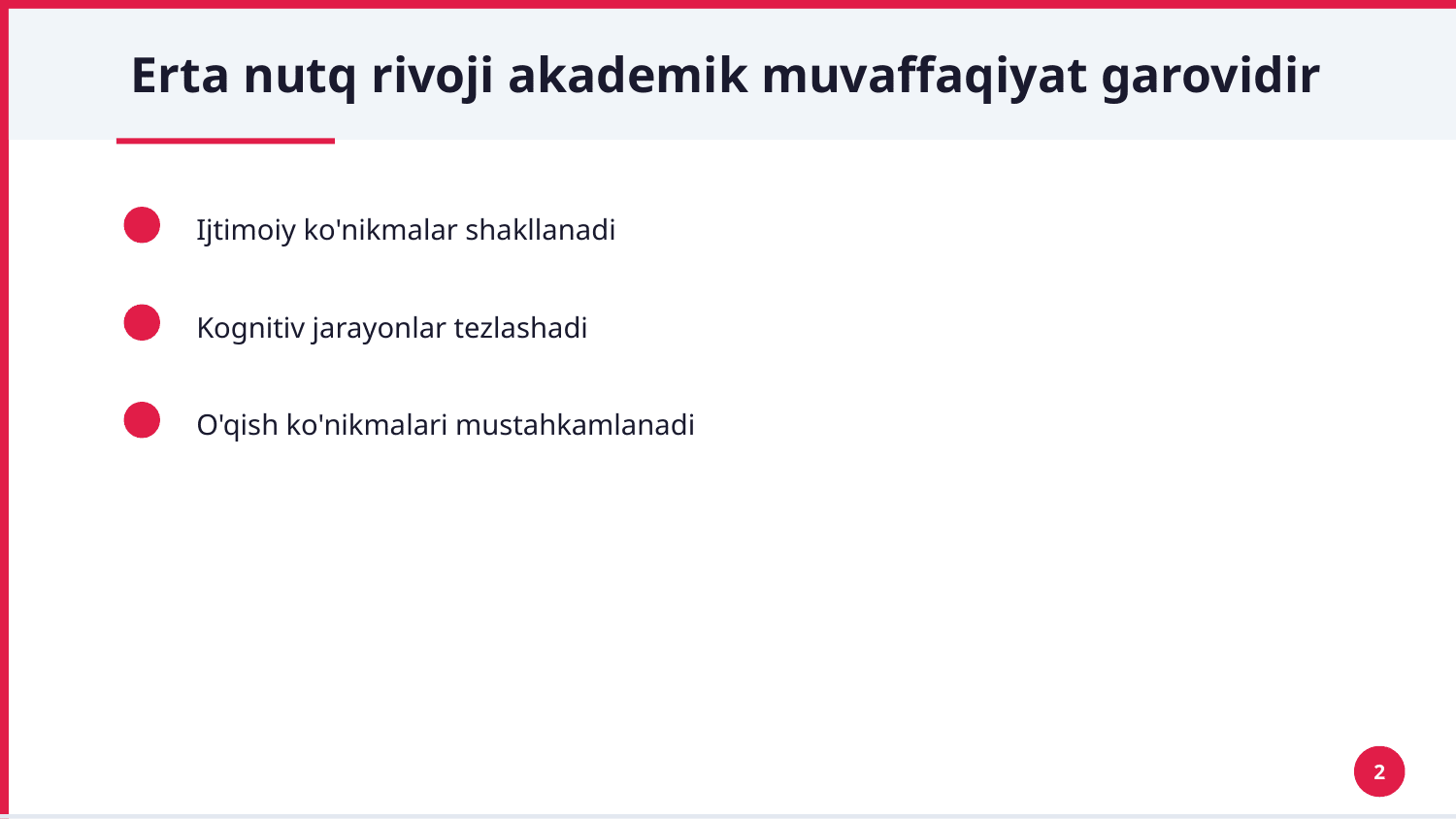 Erta nutq rivoji akademik muvaffaqiyat garovidir

Ijtimoiy ko'nikmalar shakllanadi

Kognitiv jarayonlar tezlashadi

O'qish ko'nikmalari mustahkamlanadi

2